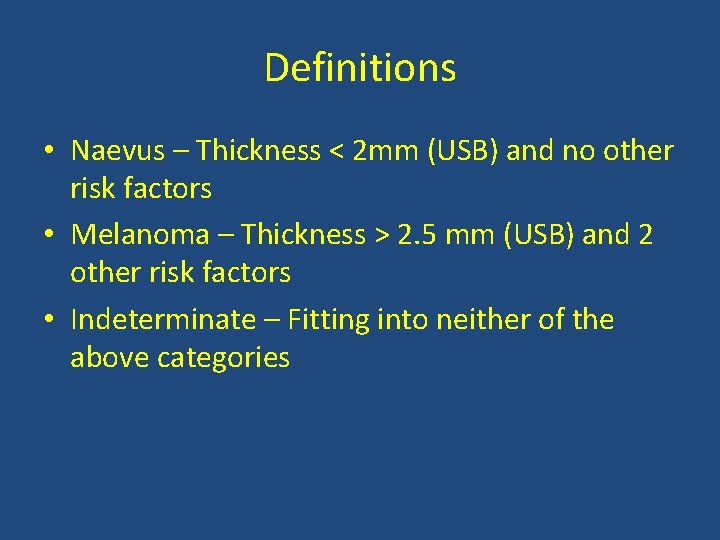 Definitions

• Naevus – Thickness < 2mm (USB) and no other risk factors

• Melanoma – Thickness > 2.5 mm (USB) and 2 other risk factors

• Indeterminate – Fitting into neither of the above categories